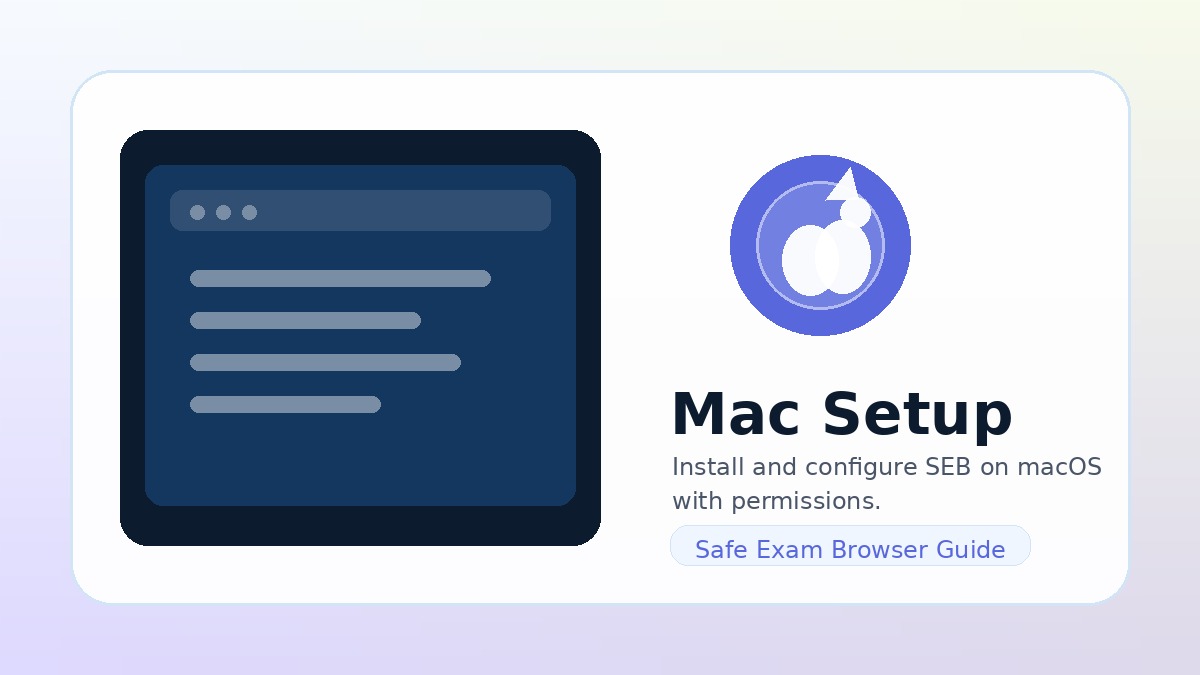 Mac Setup

Install and configure SEB on macOS with permissions.

Safe Exam Browser Guide